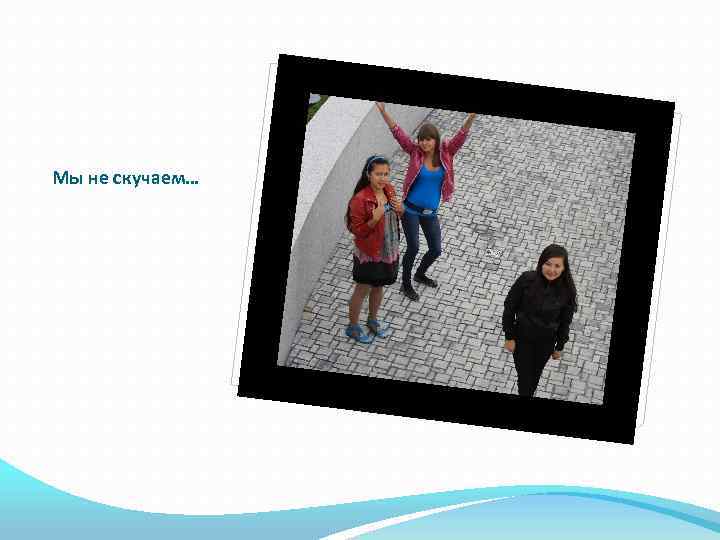 Мы не скучаем…